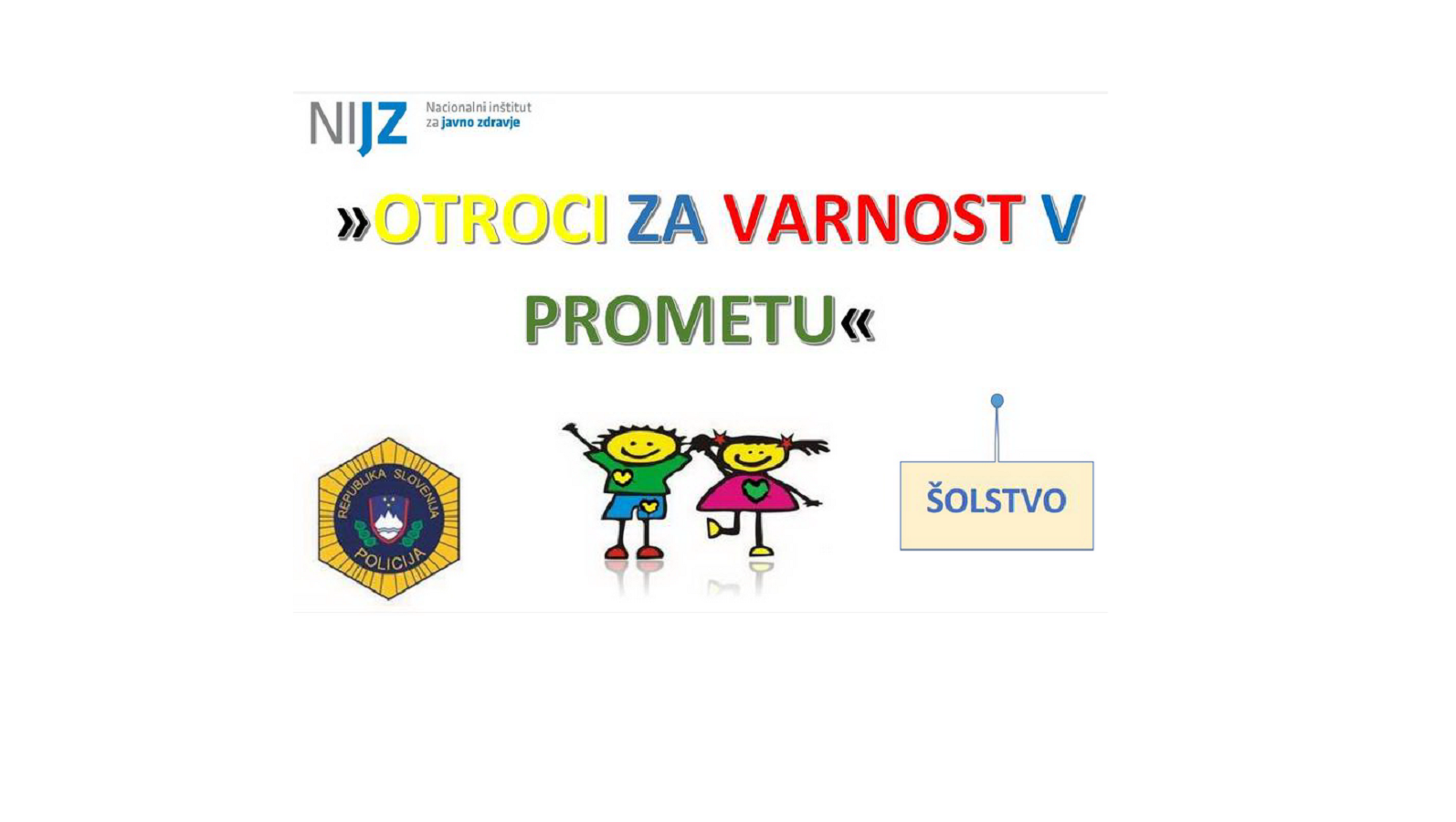 NIJZ Nacionalni inštitut za javno zdravje

»OTROCI ZA VARNOST V PROMETU«

REPUBLIKA SLOVENIJA
POLICIJA

ŠOLSTVO